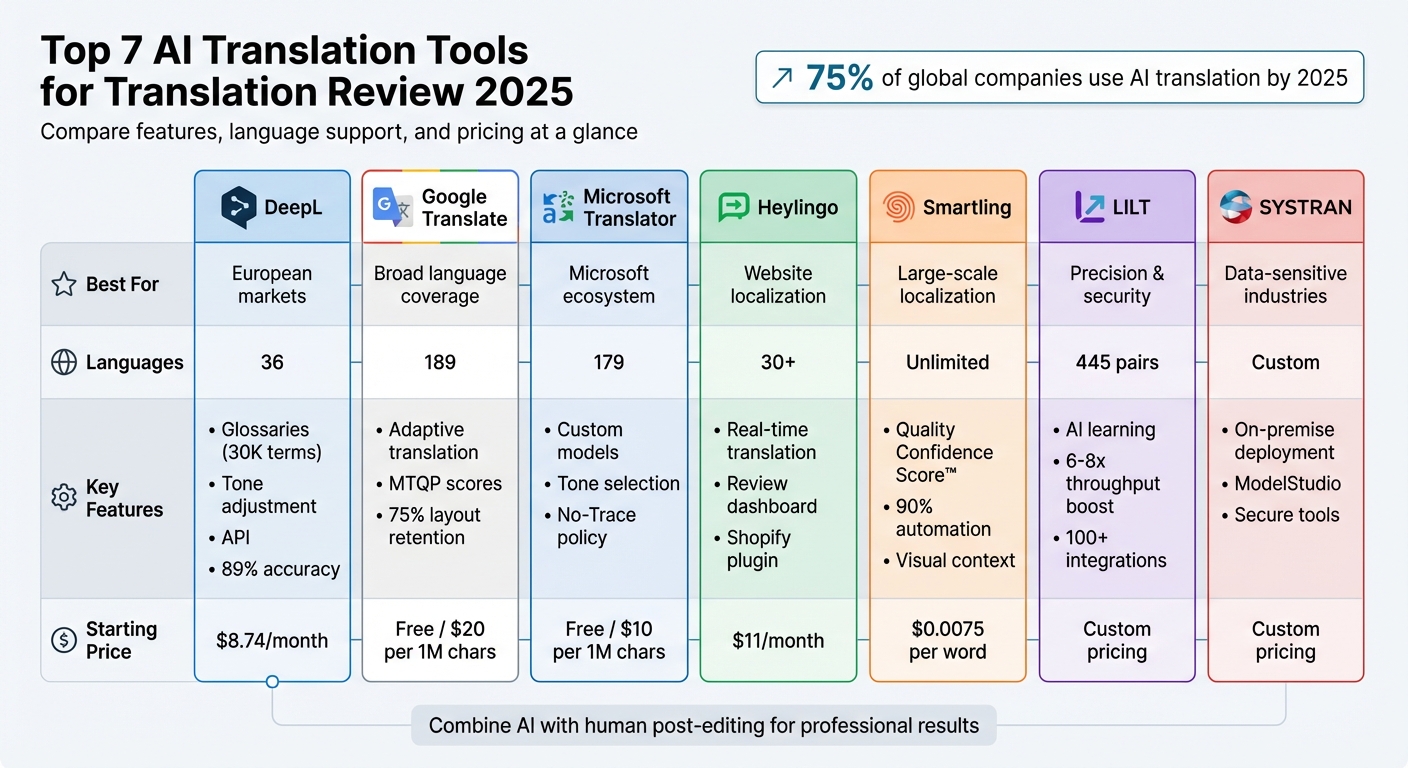 Top 7 AI Translation Tools for Translation Review 2025

Compare features, language support, and pricing at a glance

↗ 75% of global companies use AI translation by 2025

| | DeepL | Google Translate | Microsoft Translator | Heylingo | Smartling | LILT | SYSTRAN |
|---|---|---|---|---|---|---|---|
| Best For | European markets | Broad language coverage | Microsoft ecosystem | Website localization | Large-scale localization | Precision & security | Data-sensitive industries |
| Languages | 36 | 189 | 179 | 30+ | Unlimited | 445 pairs | Custom |
| Key Features | • Glossaries (30K terms) • Tone adjustment • API • 89% accuracy | • Adaptive translation • MTQP scores • 75% layout retention | • Custom models • Tone selection • No-Trace policy | • Real-time translation • Review dashboard • Shopify plugin | • Quality Confidence Score™ • 90% automation • Visual context | • AI learning • 6-8x throughput boost • 100+ integrations | • On-premise deployment • ModelStudio • Secure tools |
| Starting Price | $8.74/month | Free / $20 per 1M chars | Free / $10 per 1M chars | $11/month | $0.0075 per word | Custom pricing | Custom pricing |

Combine AI with human post-editing for professional results